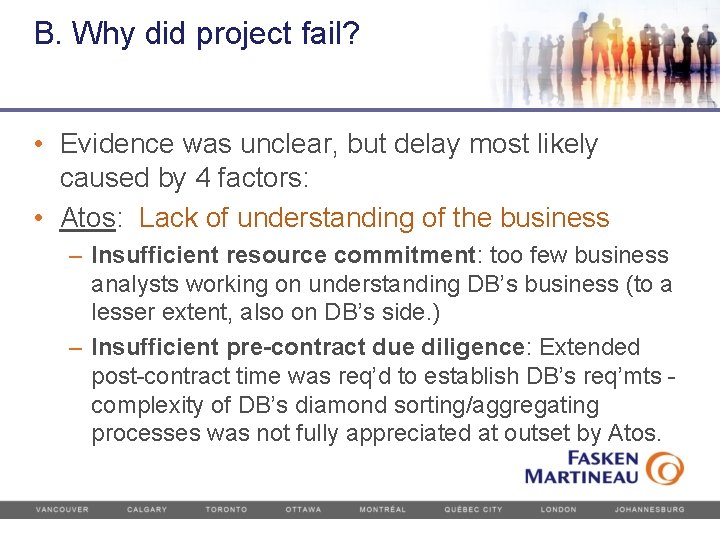 B. Why did project fail?

• Evidence was unclear, but delay most likely caused by 4 factors:

• Atos: Lack of understanding of the business

– Insufficient resource commitment: too few business analysts working on understanding DB's business (to a lesser extent, also on DB's side.)

– Insufficient pre-contract due diligence: Extended post-contract time was req'd to establish DB's req'mts - complexity of DB's diamond sorting/aggregating processes was not fully appreciated at outset by Atos.

FASKEN MARTINEAU

VANCOUVER CALGARY TORONTO OTTAWA MONTRÉAL QUÉBEC CITY LONDON JOHANNESBURG